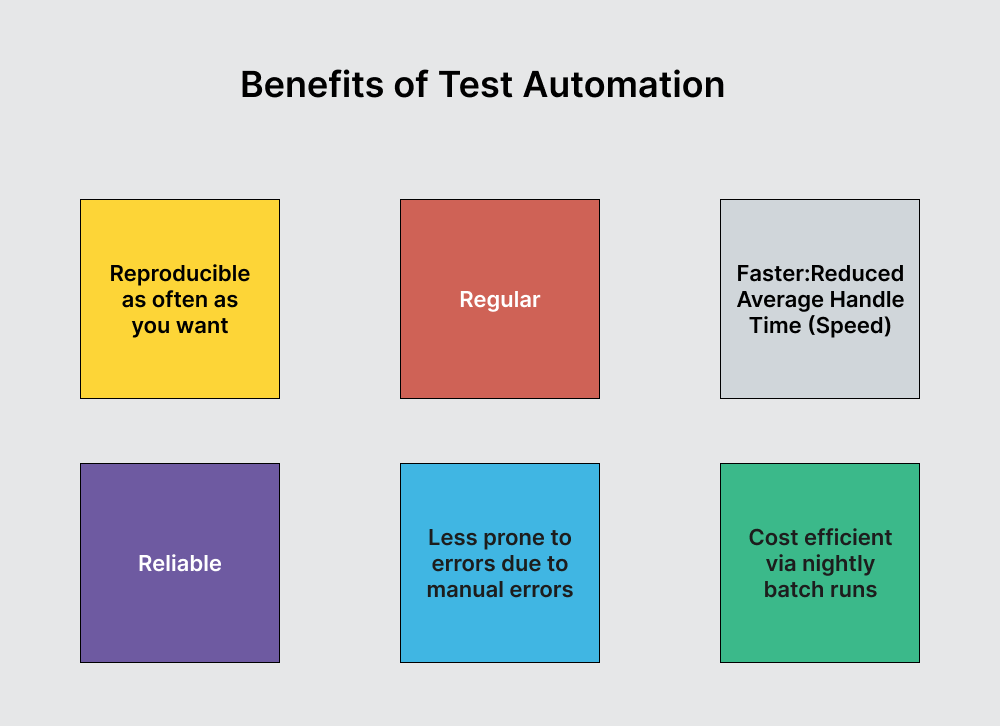 Benefits of Test Automation

Reproducible as often as you want

Regular

Faster:Reduced Average Handle Time (Speed)

Reliable

Less prone to errors due to manual errors

Cost efficient via nightly batch runs